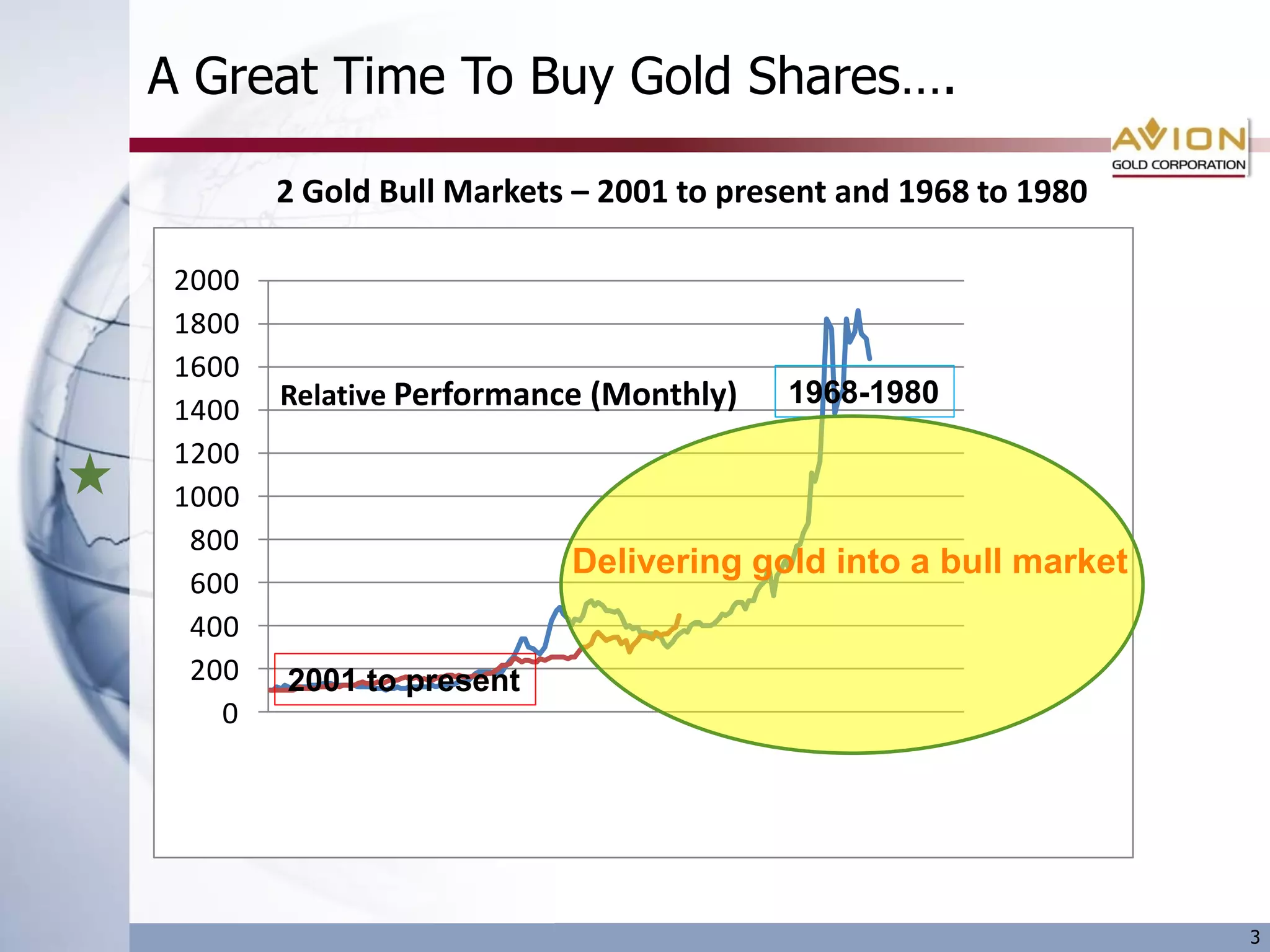 A Great Time To Buy Gold Shares….

AVION
GOLD CORPORATION

2 Gold Bull Markets – 2001 to present and 1968 to 1980

2000
1800
1600
1400
1200
1000
800
600
400
200
0

Relative Performance (Monthly)

1968-1980

Delivering gold into a bull market

2001 to present

3